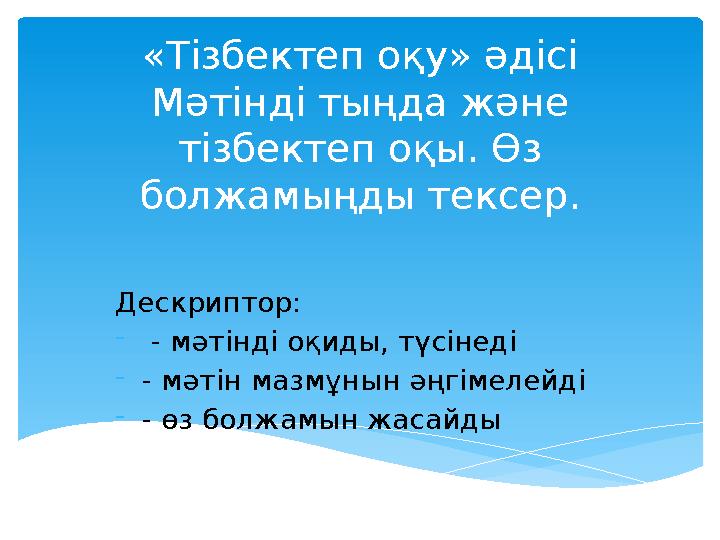 «Тізбектеп оқу» әдісі Мәтінді тыңда және тізбектеп оқы. Өз болжамыңды тексер.

Дескриптор:
- - мәтінді оқиды, түсінеді
- - мәтін мазмұнын әңгімелейді
- - өз болжамын жасайды